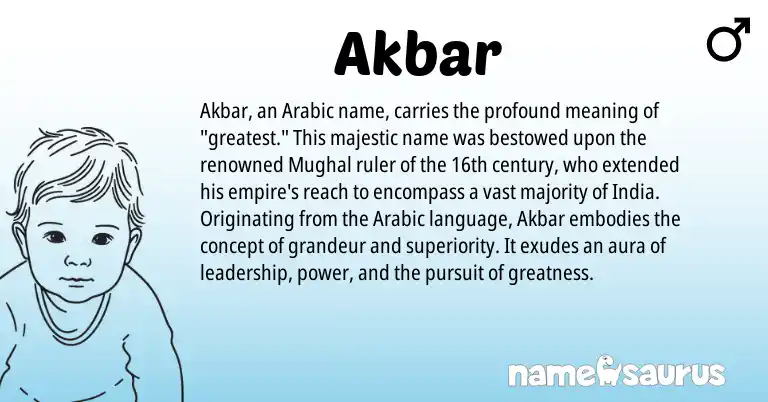 Akbar

♂

Akbar, an Arabic name, carries the profound meaning of "greatest." This majestic name was bestowed upon the renowned Mughal ruler of the 16th century, who extended his empire's reach to encompass a vast majority of India. Originating from the Arabic language, Akbar embodies the concept of grandeur and superiority. It exudes an aura of leadership, power, and the pursuit of greatness.

namesaurus